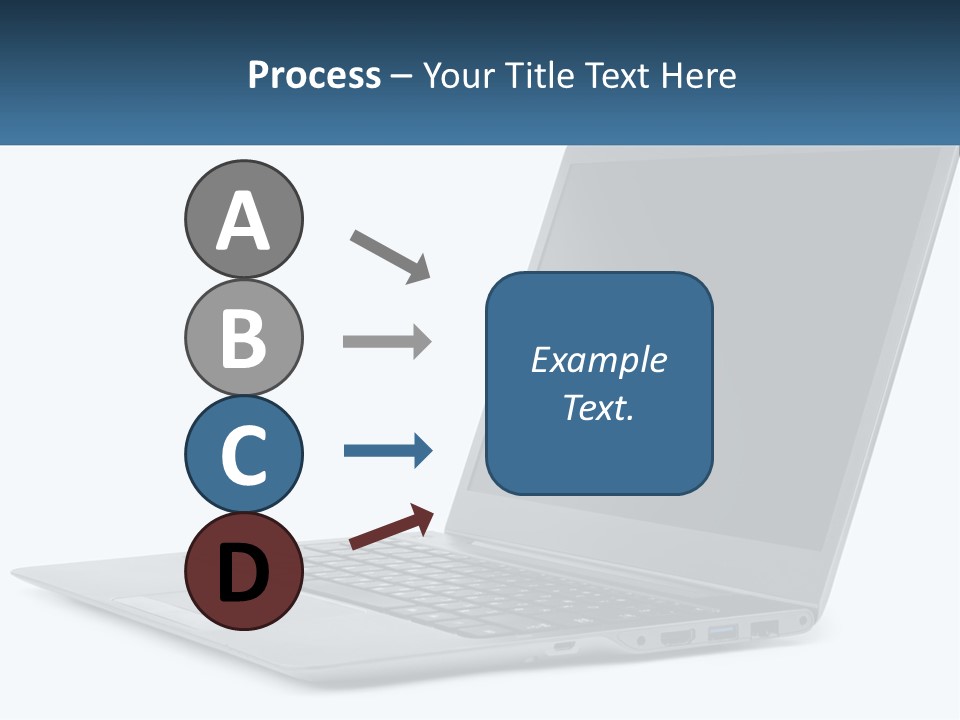 Process – Your Title Text Here

A

B

C

D

Example Text.